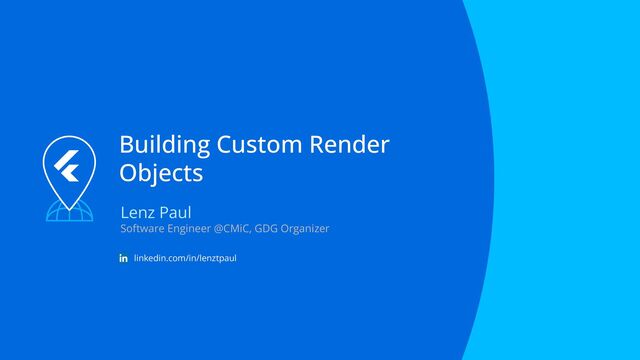 Building Custom Render Objects

Lenz Paul

Software Engineer @CMiC, GDG Organizer

in linkedin.com/in/lenztpaul